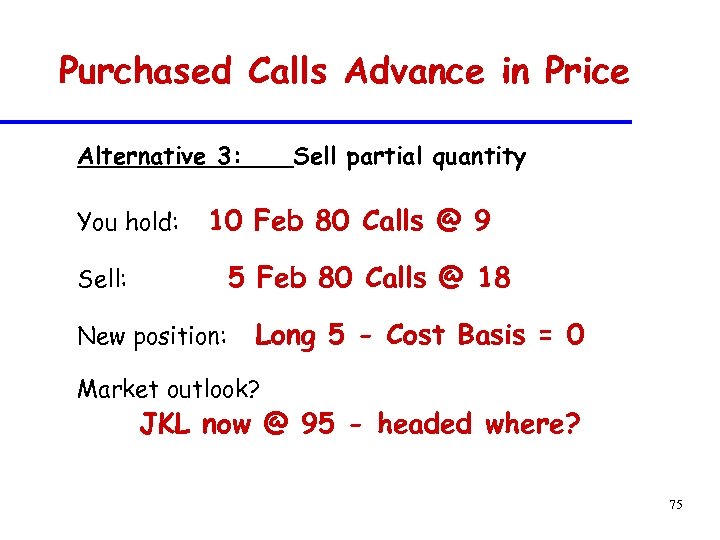 Purchased Calls Advance in Price

Alternative 3: Sell partial quantity

You hold: 10 Feb 80 Calls @ 9

Sell: 5 Feb 80 Calls @ 18

New position: Long 5 - Cost Basis = 0

Market outlook?

JKL now @ 95 - headed where?

75